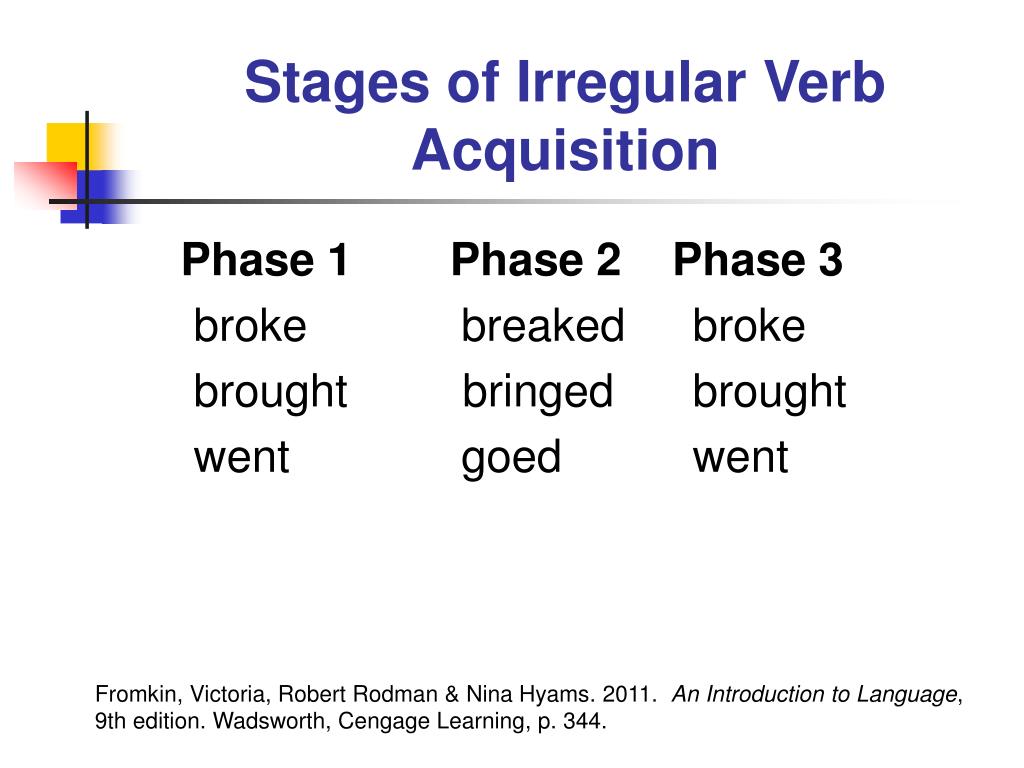 Stages of Irregular Verb Acquisition

| Phase 1 | Phase 2 | Phase 3 |
|---|---|---|
| broke | breaked | broke |
| brought | bringed | brought |
| went | goed | went |

Fromkin, Victoria, Robert Rodman & Nina Hyams. 2011. An Introduction to Language, 9th edition. Wadsworth, Cengage Learning, p. 344.